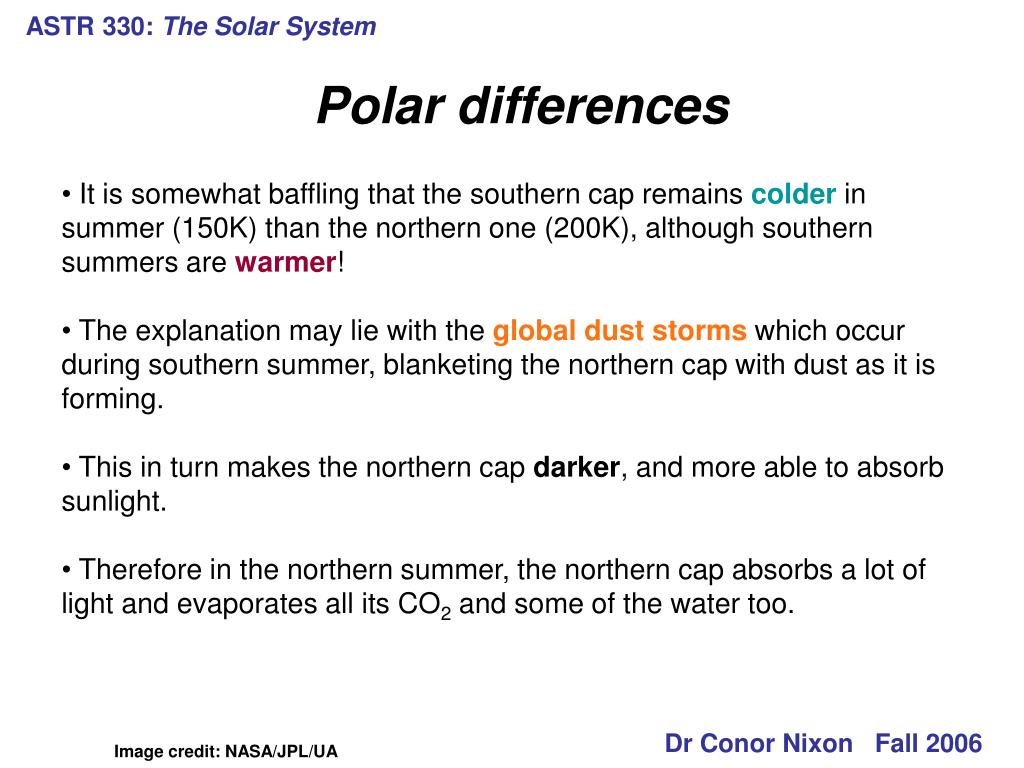 ASTR 330: The Solar System

Polar differences

• It is somewhat baffling that the southern cap remains colder in summer (150K) than the northern one (200K), although southern summers are warmer!

• The explanation may lie with the global dust storms which occur during southern summer, blanketing the northern cap with dust as it is forming.

• This in turn makes the northern cap darker, and more able to absorb sunlight.

• Therefore in the northern summer, the northern cap absorbs a lot of light and evaporates all its $CO_2$ and some of the water too.

Image credit: NASA/JPL/UA

Dr Conor Nixon Fall 2006